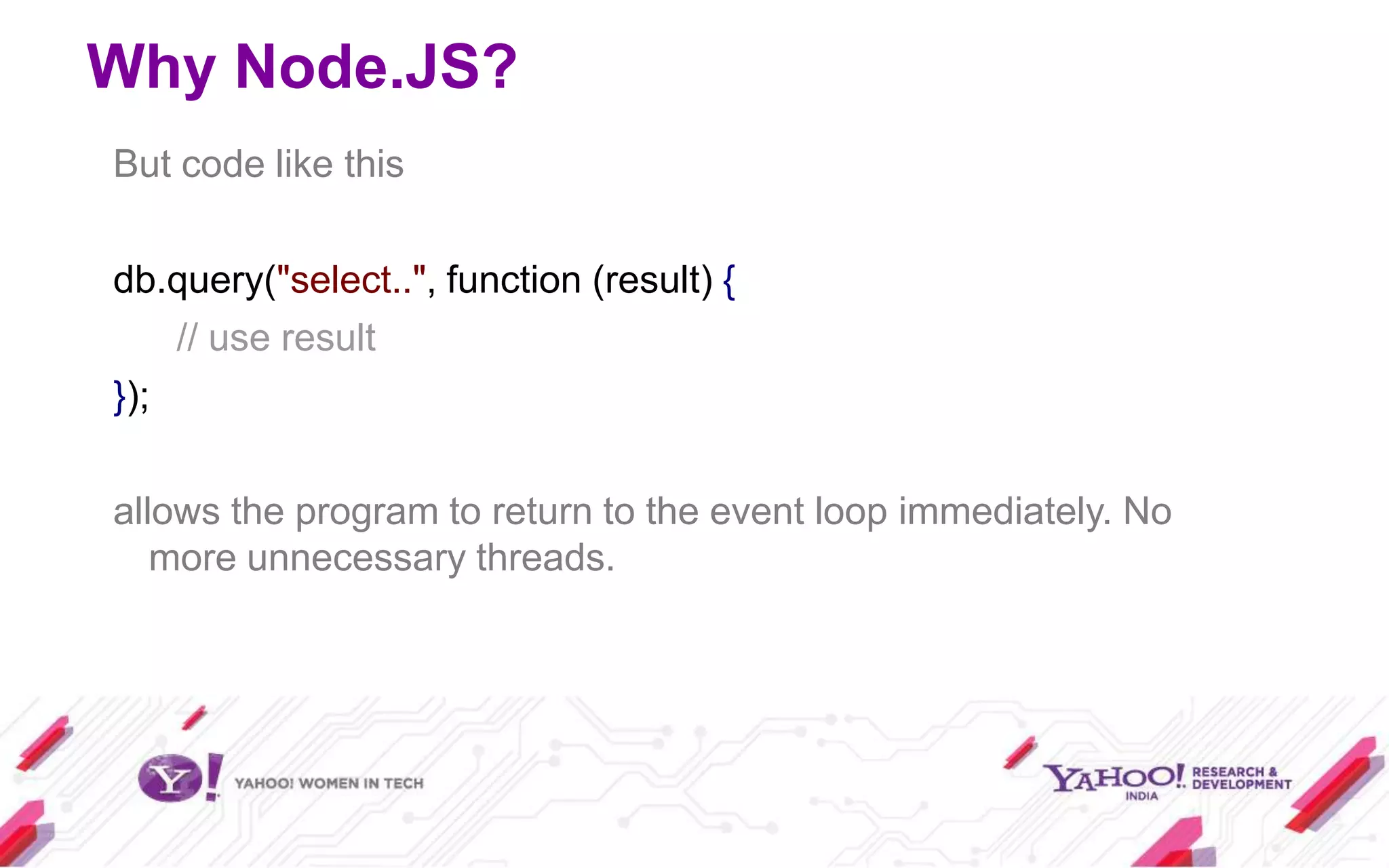 Why Node.JS?

But code like this

db.query("select..", function (result) {
// use result
});

allows the program to return to the event loop immediately. No more unnecessary threads.

Y! YAHOO! WOMEN IN TECH

YAHOO! INDIA RESEARCH & DEVELOPMENT